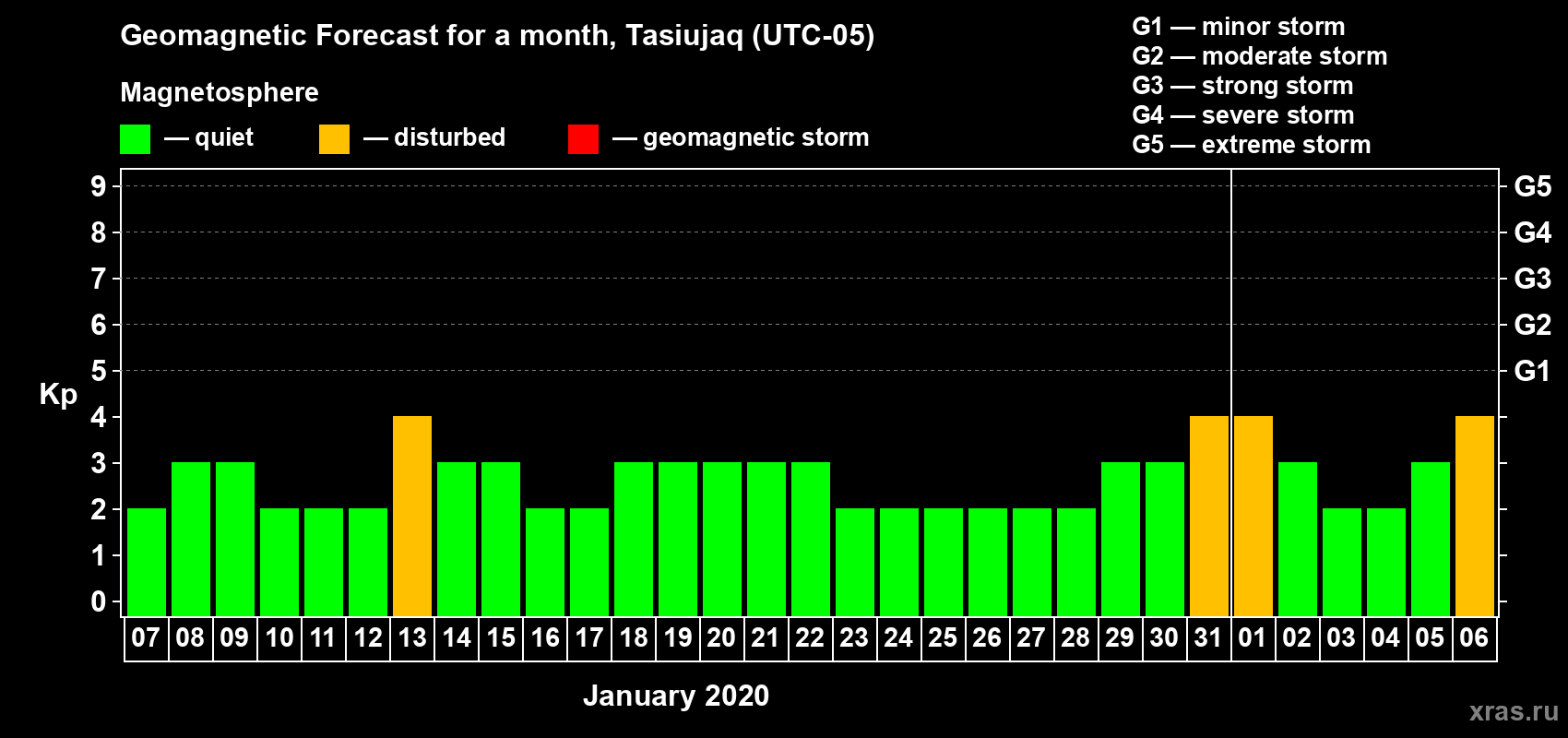 Geomagnetic Forecast for a month, Tasiujaq (UTC-05)

Magnetosphere

— quiet — disturbed — geomagnetic storm

G1 — minor storm
G2 — moderate storm
G3 — strong storm
G4 — severe storm
G5 — extreme storm

Kp

9 8 7 6 5 4 3 2 1 0

G5 G4 G3 G2 G1

07 08 09 10 11 12 13 14 15 16 17 18 19 20 21 22 23 24 25 26 27 28 29 30 31 01 02 03 04 05 06

January 2020

xras.ru